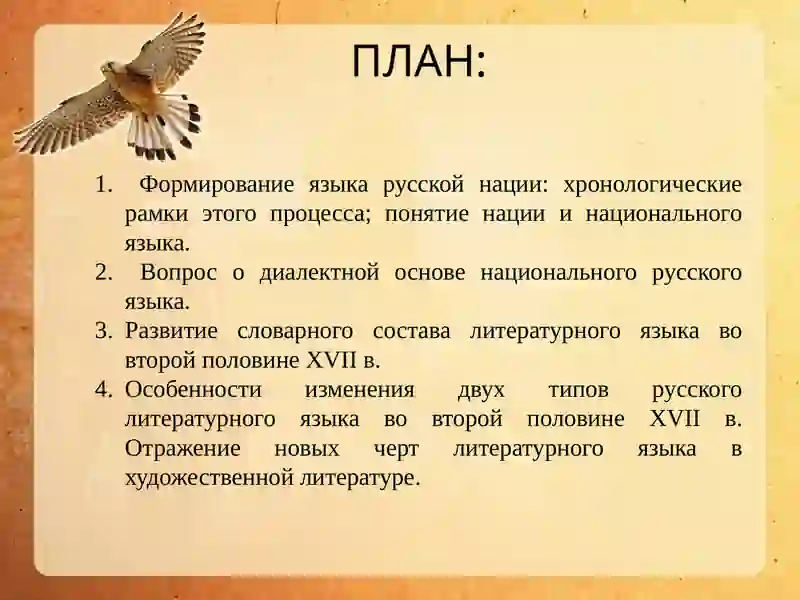 ПЛАН:

1. Формирование языка русской нации: хронологические рамки этого процесса; понятие нации и национального языка.
2. Вопрос о диалектной основе национального русского языка.
3. Развитие словарного состава литературного языка во второй половине XVII в.
4. Особенности изменения двух типов русского литературного языка во второй половине XVII в. Отражение новых черт литературного языка в художественной литературе.